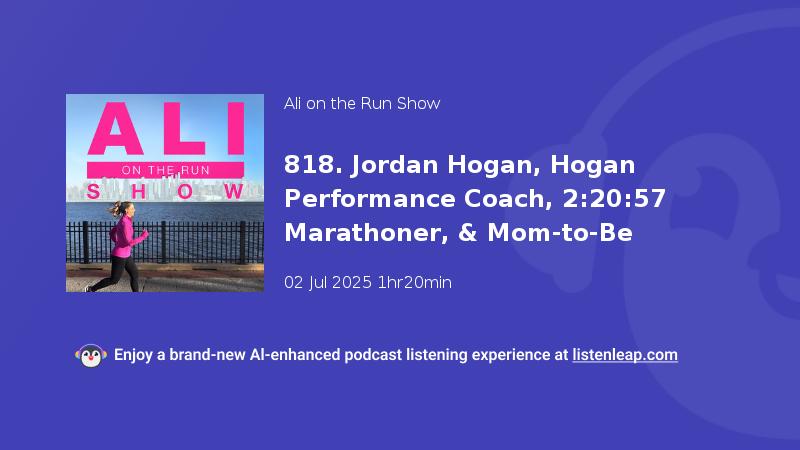 ALI
ON THE RUN
SHOW

Ali on the Run Show

818. Jordan Hogan, Hogan Performance Coach, 2:20:57 Marathoner, & Mom-to-Be

02 Jul 2025 1hr20min

Enjoy a brand-new AI-enhanced podcast listening experience at listenleap.com